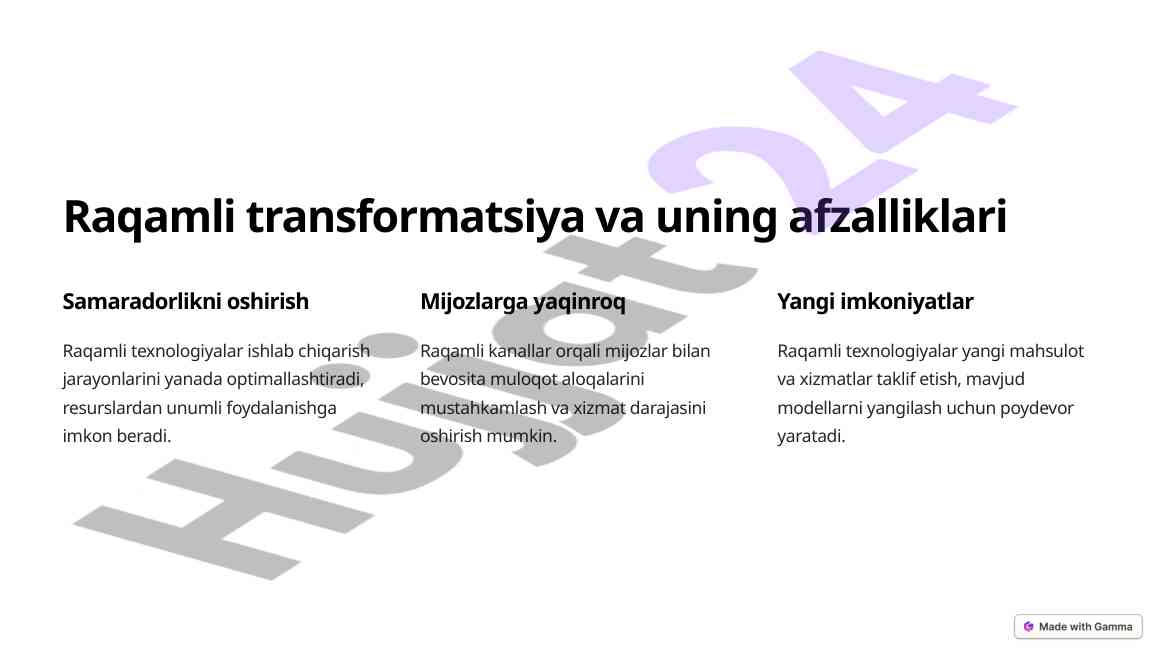 Hujjat24

Raqamli transformatsiya va uning afzalliklari

Samaradorlikni oshirish

Raqamli texnologiyalar ishlab chiqarish jarayonlarini yanada optimallashtiradi, resurslardan unumli foydalanishga imkon beradi.

Mijozlarga yaqinroq

Raqamli kanallar orqali mijozlar bilan bevosita muloqot aloqalarini mustahkamlash va xizmat darajasini oshirish mumkin.

Yangi imkoniyatlar

Raqamli texnologiyalar yangi mahsulot va xizmatlar taklif etish, mavjud modellarni yangilash uchun poydevor yaratadi.

Made with Gamma